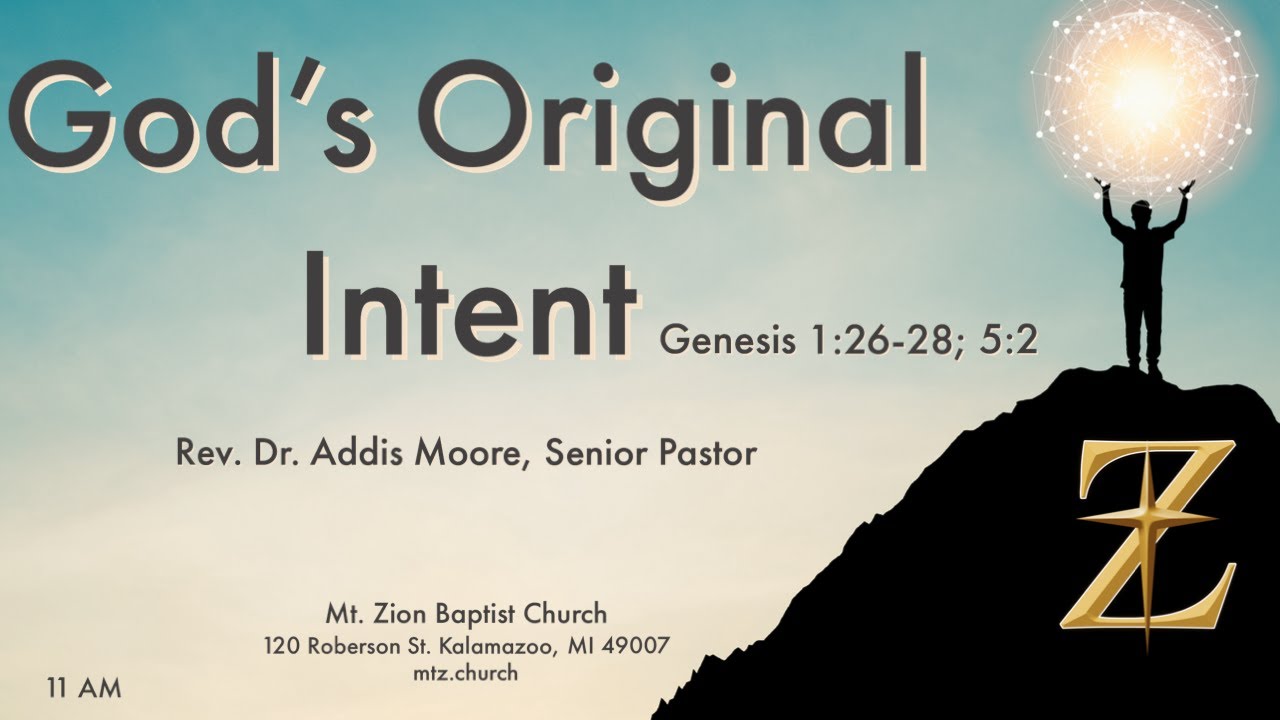 God's Original Intent Genesis 1:26-28; 5:2

Rev. Dr. Addis Moore, Senior Pastor

Z

Mt. Zion Baptist Church
120 Roberson St. Kalamazoo, MI 49007
mtz.church

11 AM